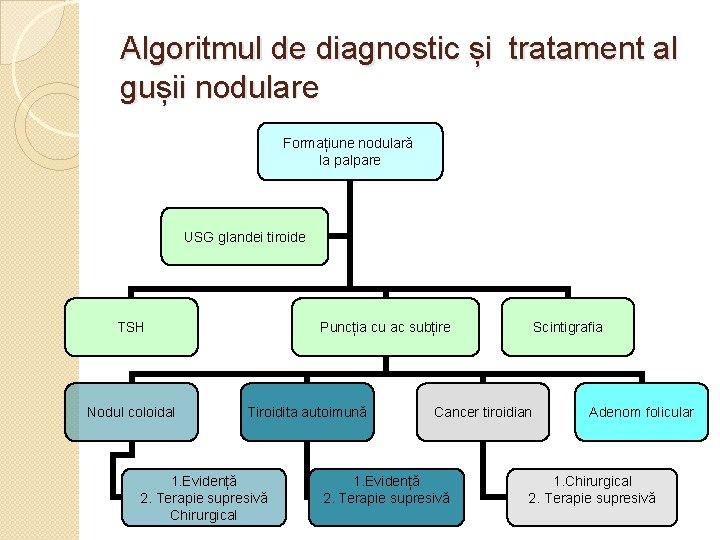 Algoritmul de diagnostic și tratament al gușii nodulare

Formațiune nodulară la palpare

USG glandei tiroide

TSH

Puncția cu ac subțire

Scintigrafia

Nodul coloidal

Tiroidita autoimună

Cancer tiroidian

Adenom folicular

1.Evidență
2. Terapie supresivă
Chirurgical

1.Evidență
2. Terapie supresivă

1.Chirurgical
2. Terapie supresivă